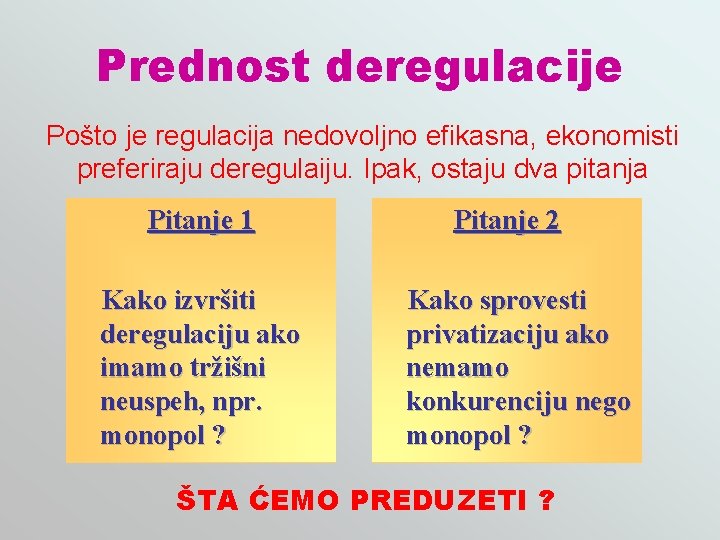 Prednost deregulacije

Pošto je regulacija nedovoljno efikasna, ekonomisti preferiraju deregulaiju. Ipak, ostaju dva pitanja

Pitanje 1

Kako izvršiti deregulaciju ako imamo tržišni neuspeh, npr. monopol ?

Pitanje 2

Kako sprovesti privatizaciju ako nemamo konkurenciju nego monopol ?

ŠTA ĆEMO PREDUZETI ?